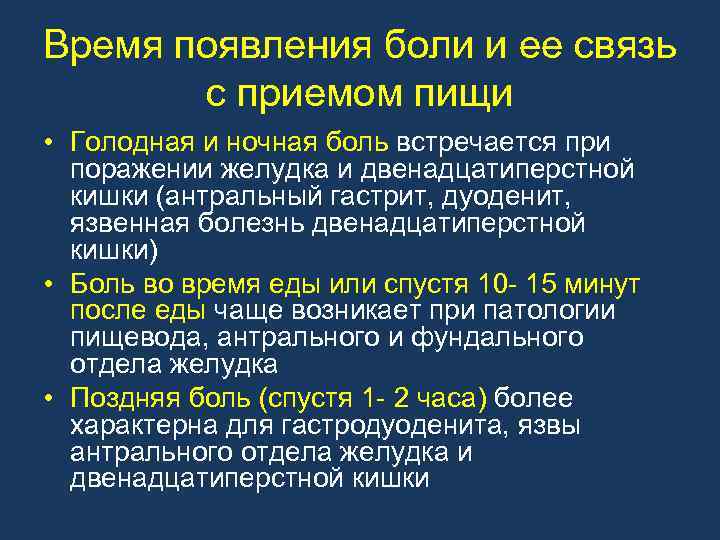 Время появления боли и ее связь с приемом пищи

• Голодная и ночная боль встречается при поражении желудка и двенадцатиперстной кишки (антральный гастрит, дуоденит, язвенная болезнь двенадцатиперстной кишки)

• Боль во время еды или спустя 10- 15 минут после еды чаще возникает при патологии пищевода, антрального и фундального отдела желудка

• Поздняя боль (спустя 1- 2 часа) более характерна для гастродуоденита, язвы антрального отдела желудка и двенадцатиперстной кишки